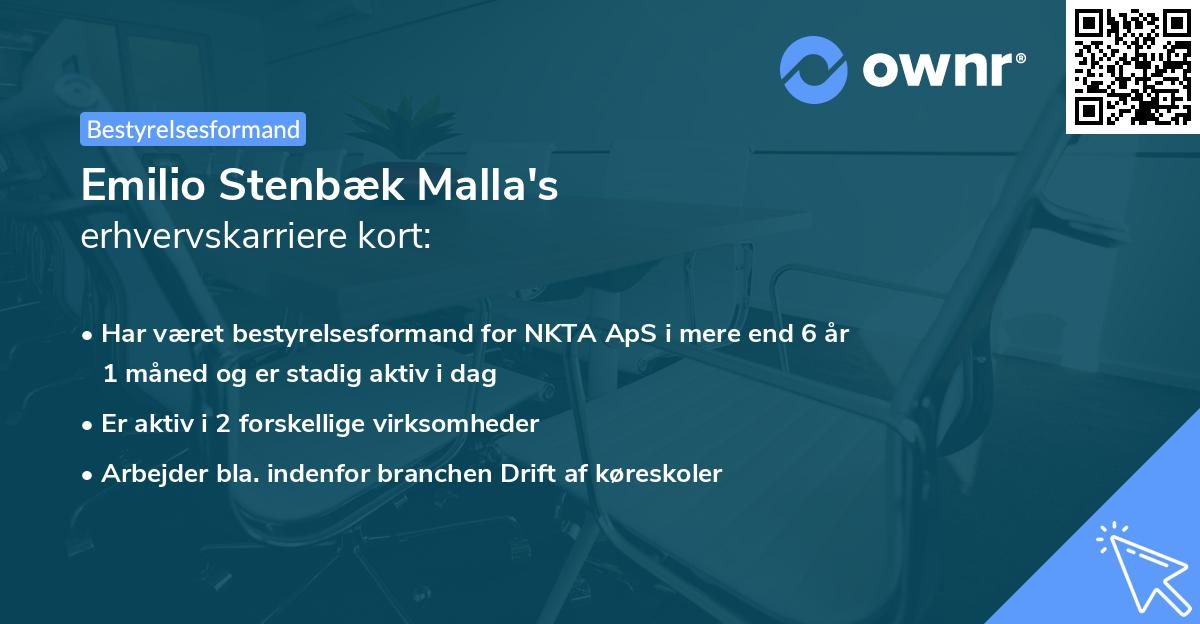 ownr®

Bestyrelsesformand

Emilio Stenbæk Malla's
erhvervskarriere kort:

• Har været bestyrelsesformand for NKTA ApS i mere end 6 år 1 måned og er stadig aktiv i dag

• Er aktiv i 2 forskellige virksomheder

• Arbejder bla. indenfor branchen Drift af køreskoler